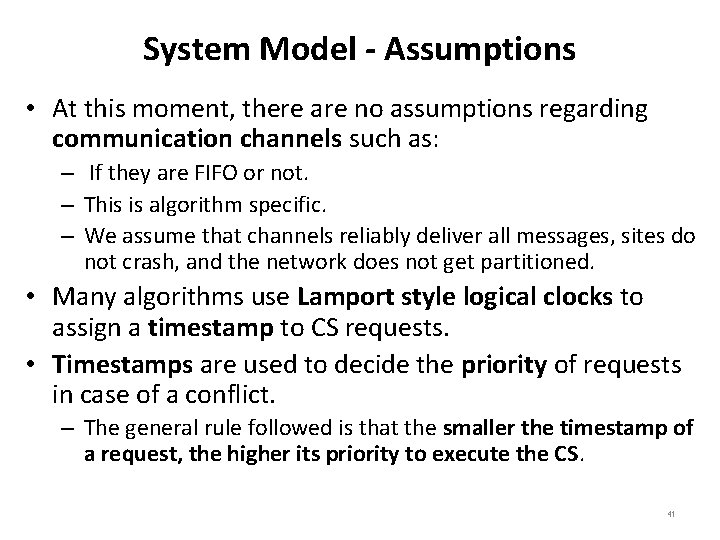 System Model - Assumptions

• At this moment, there are no assumptions regarding communication channels such as:
– If they are FIFO or not.
– This is algorithm specific.
– We assume that channels reliably deliver all messages, sites do not crash, and the network does not get partitioned.

• Many algorithms use Lamport style logical clocks to assign a timestamp to CS requests.

• Timestamps are used to decide the priority of requests in case of a conflict.
– The general rule followed is that the smaller the timestamp of a request, the higher its priority to execute the CS.

41